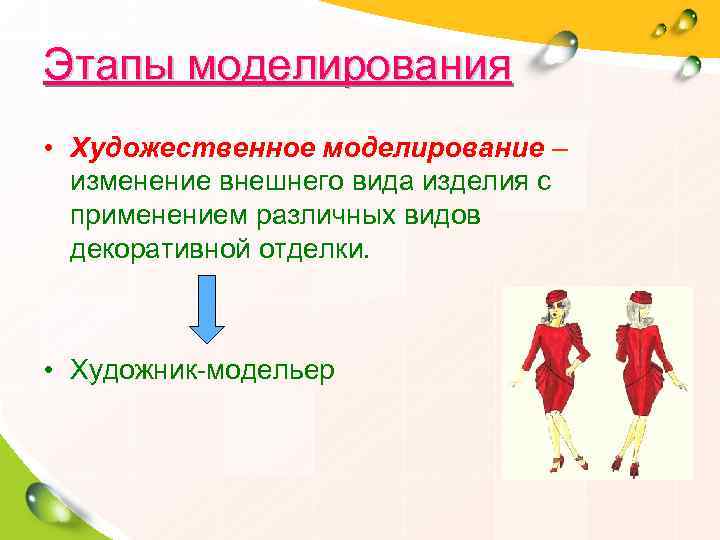 Этапы моделирования

• Художественное моделирование – изменение внешнего вида изделия с применением различных видов декоративной отделки.

• Художник-модельер